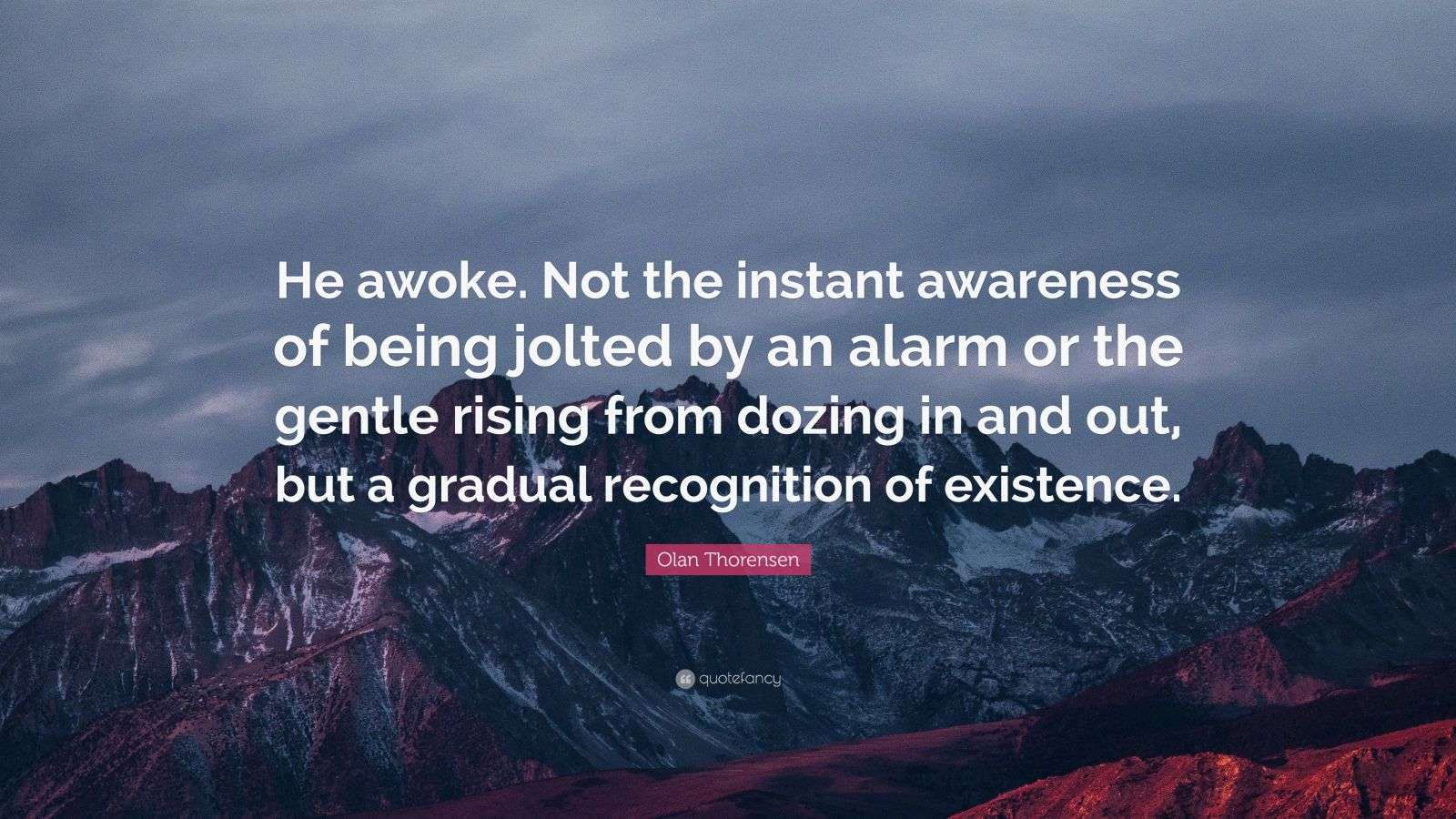 He awoke. Not the instant awareness of being jolted by an alarm or the gentle rising from dozing in and out, but a gradual recognition of existence.

Olan Thorensen

quotefancy